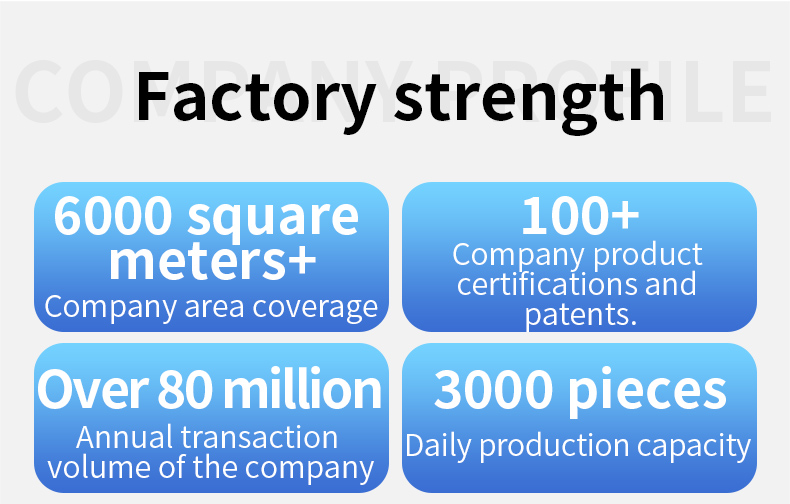 COMPANY PROFILE

Factory strength

6000 square meters+
Company area coverage

100+
Company product certifications and patents.

Over 80 million
Annual transaction volume of the company

3000 pieces
Daily production capacity